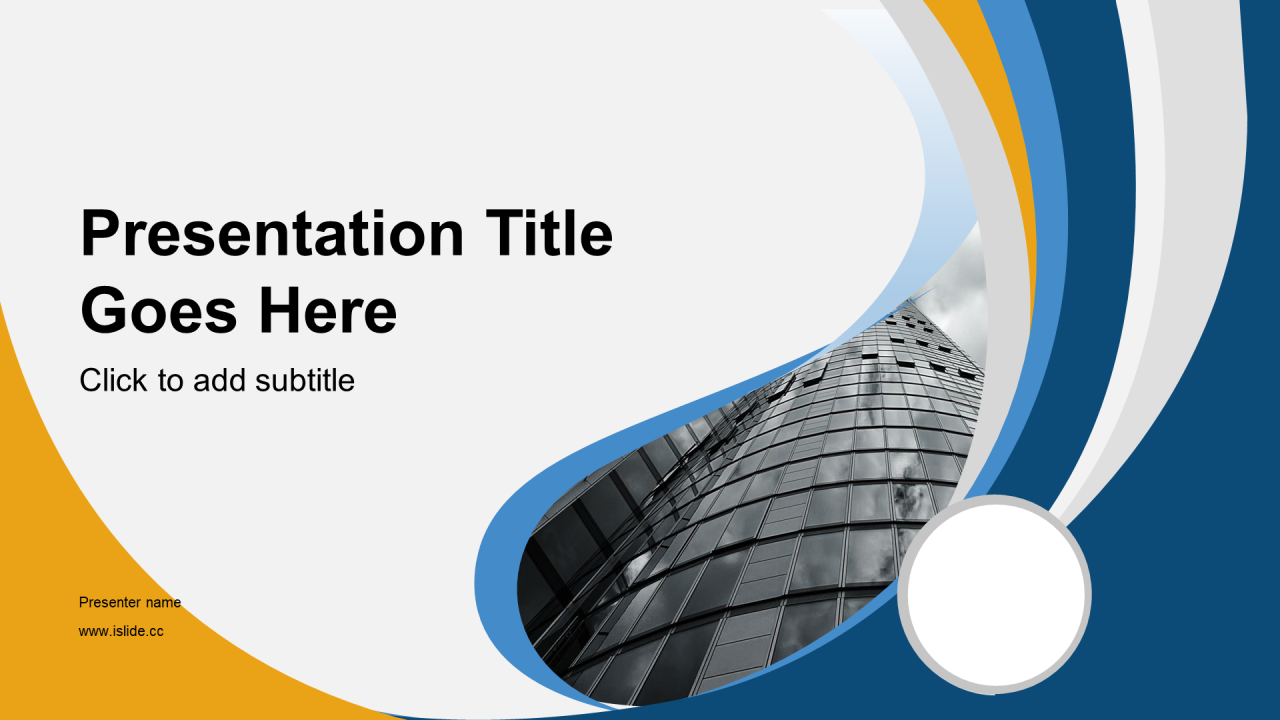 Presentation Title Goes Here

Click to add subtitle

Presenter name

www.islide.cc